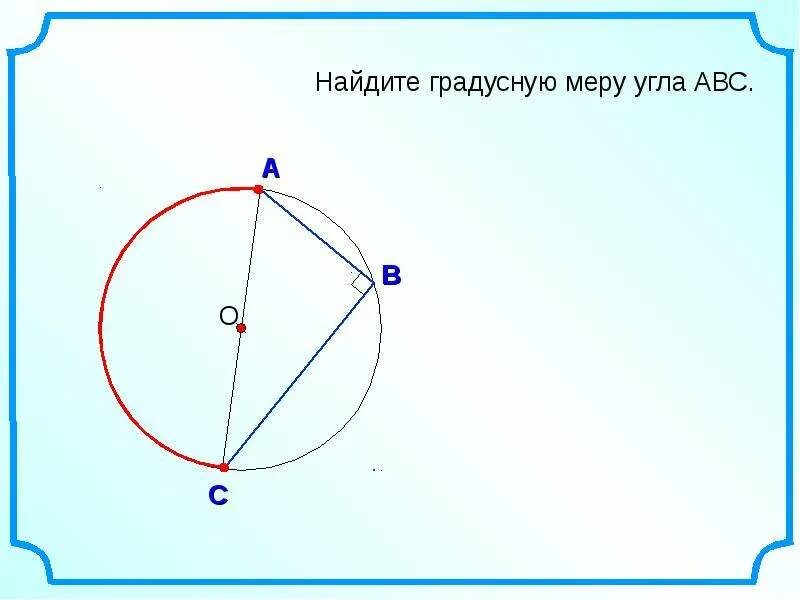 Найдите градусную меру угла АВС.

A

B

O

C